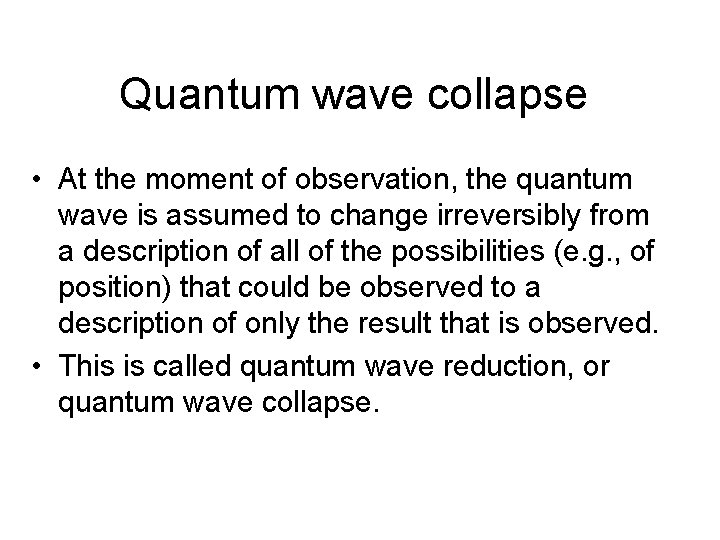 Quantum wave collapse

• At the moment of observation, the quantum wave is assumed to change irreversibly from a description of all of the possibilities (e.g., of position) that could be observed to a description of only the result that is observed.

• This is called quantum wave reduction, or quantum wave collapse.